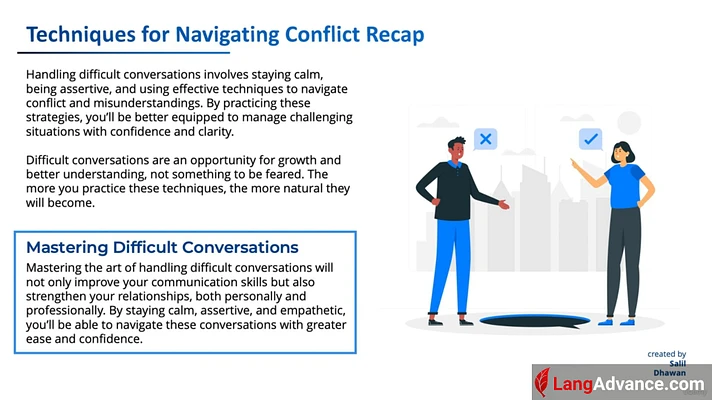 Techniques for Navigating Conflict Recap

Handling difficult conversations involves staying calm, being assertive, and using effective techniques to navigate conflict and misunderstandings. By practicing these strategies, you'll be better equipped to manage challenging situations with confidence and clarity.

Difficult conversations are an opportunity for growth and better understanding, not something to be feared. The more you practice these techniques, the more natural they will become.

Mastering Difficult Conversations

Mastering the art of handling difficult conversations will not only improve your communication skills but also strengthen your relationships, both personally and professionally. By staying calm, assertive, and empathetic, you'll be able to navigate these conversations with greater ease and confidence.

created by Salil Dhawan

LangAdvance.com